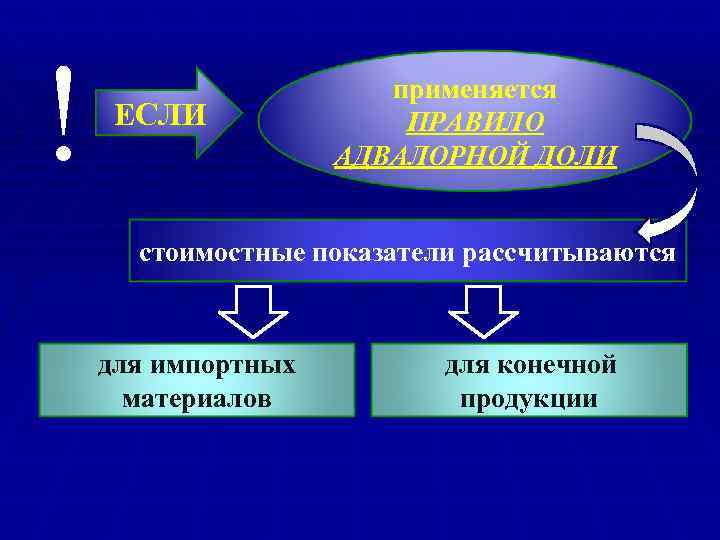 !

ЕСЛИ

применяется
ПРАВИЛО
АДВАЛОРНОЙ ДОЛИ

стоимостные показатели рассчитываются

для импортных материалов

для конечной продукции